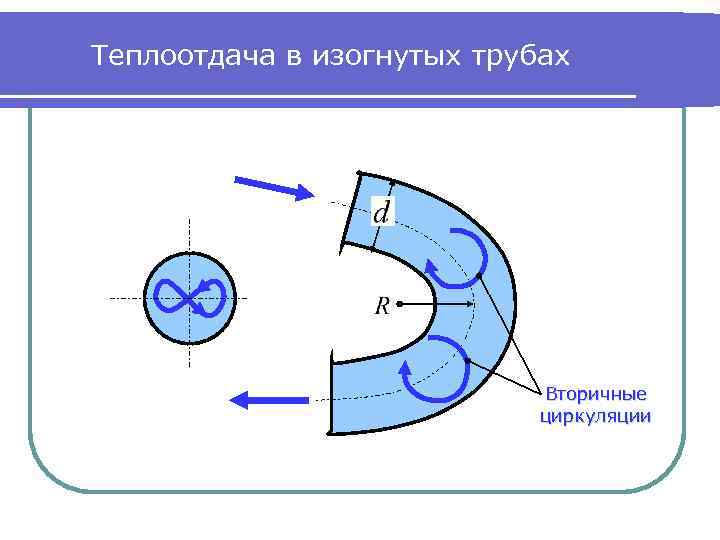 Теплоотдача в изогнутых трубах

$d$

$R$

Вторичные циркуляции